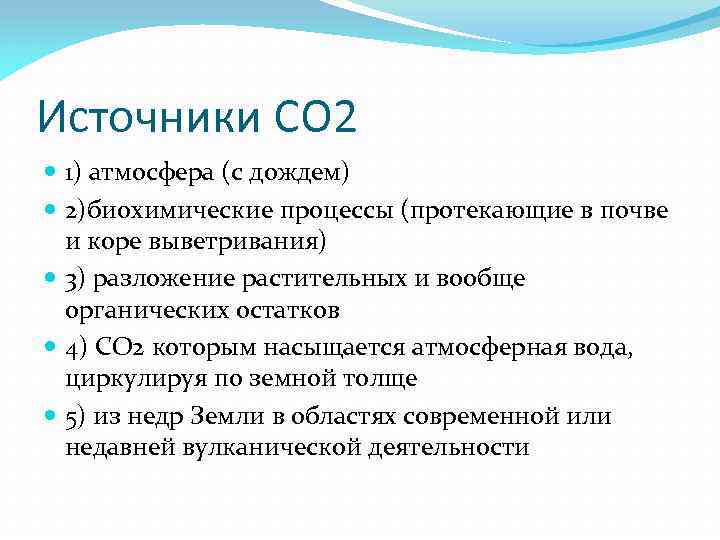 Источники СО2

- 1) атмосфера (с дождем)
- 2)биохимические процессы (протекающие в почве и коре выветривания)
- 3) разложение растительных и вообще органических остатков
- 4) СО2 которым насыщается атмосферная вода, циркулируя по земной толще
- 5) из недр Земли в областях современной или недавней вулканической деятельности